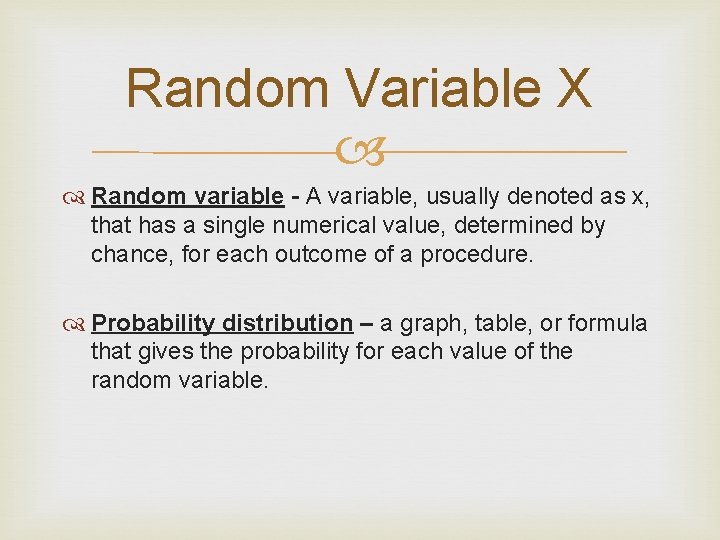 Random Variable X

Random variable - A variable, usually denoted as x, that has a single numerical value, determined by chance, for each outcome of a procedure.

Probability distribution – a graph, table, or formula that gives the probability for each value of the random variable.